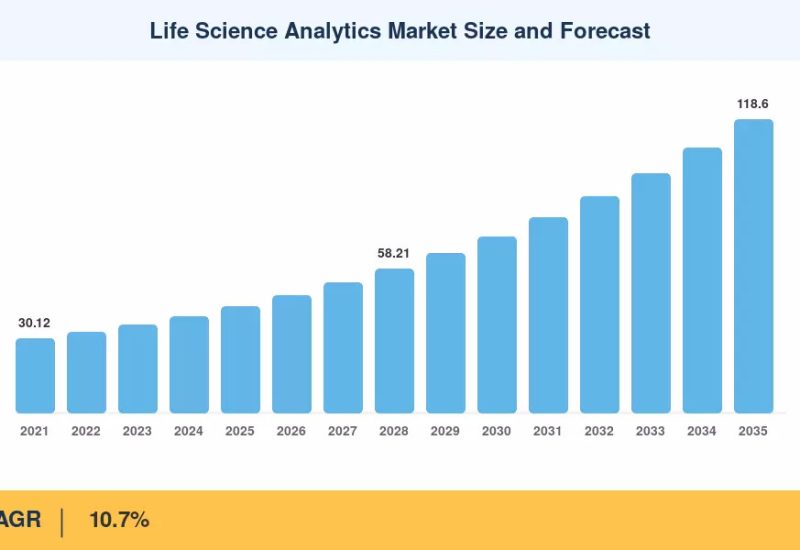 Life Science Analytics Market Size and Forecast

30.12

58.21

118.6

2021 2022 2023 2024 2025 2026 2027 2028 2029 2030 2031 2032 2033 2034 2035

AGR | 10.7%